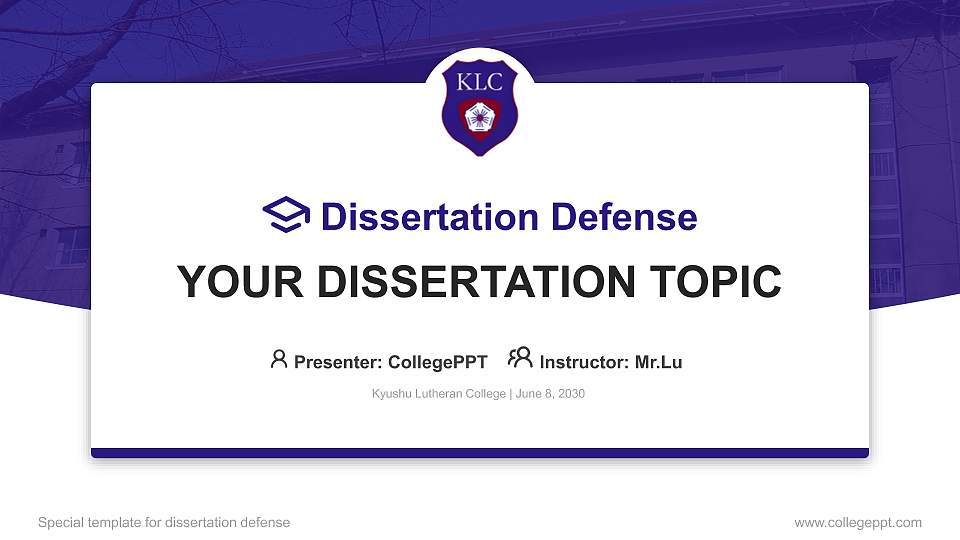 KLC

Dissertation Defense

YOUR DISSERTATION TOPIC

Presenter: CollegePPT Instructor: Mr.Lu

Kyushu Lutheran College | June 8, 2030

Special template for dissertation defense

www.collegeppt.com